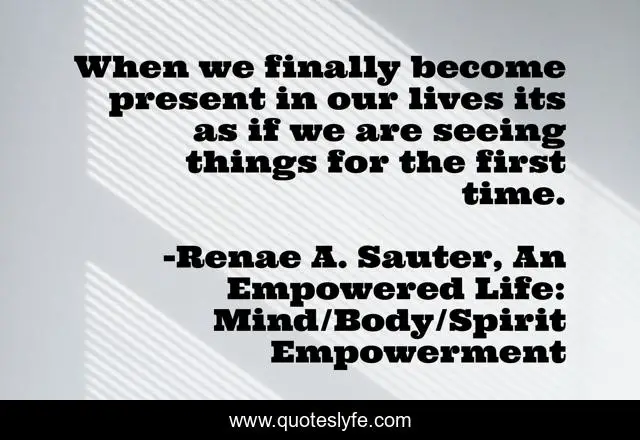 When we finally become present in our lives its as if we are seeing things for the first time.

-Renae A. Sauter, An Empowered Life: Mind/Body/Spirit Empowerment

www.quoteslyfe.com